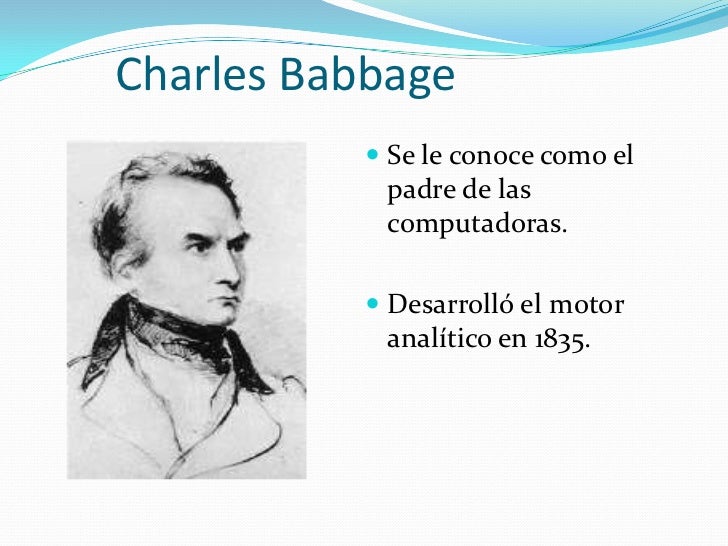 Charles Babbage

Se le conoce como el padre de las computadoras.

Desarrolló el motor analítico en 1835.